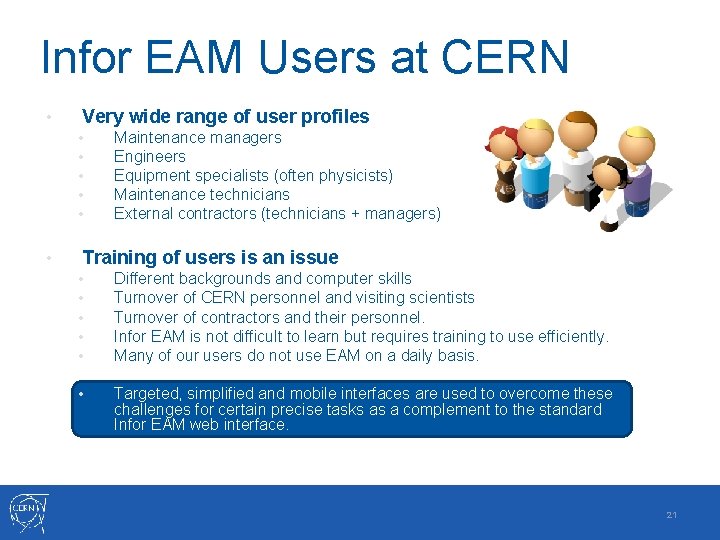 Infor EAM Users at CERN

• Very wide range of user profiles
  • Maintenance managers
  • Engineers
  • Equipment specialists (often physicists)
  • Maintenance technicians
  • External contractors (technicians + managers)

• Training of users is an issue
  • Different backgrounds and computer skills
  • Turnover of CERN personnel and visiting scientists
  • Turnover of contractors and their personnel.
  • Infor EAM is not difficult to learn but requires training to use efficiently.
  • Many of our users do not use EAM on a daily basis.

• Targeted, simplified and mobile interfaces are used to overcome these challenges for certain precise tasks as a complement to the standard Infor EAM web interface.

CERN

21